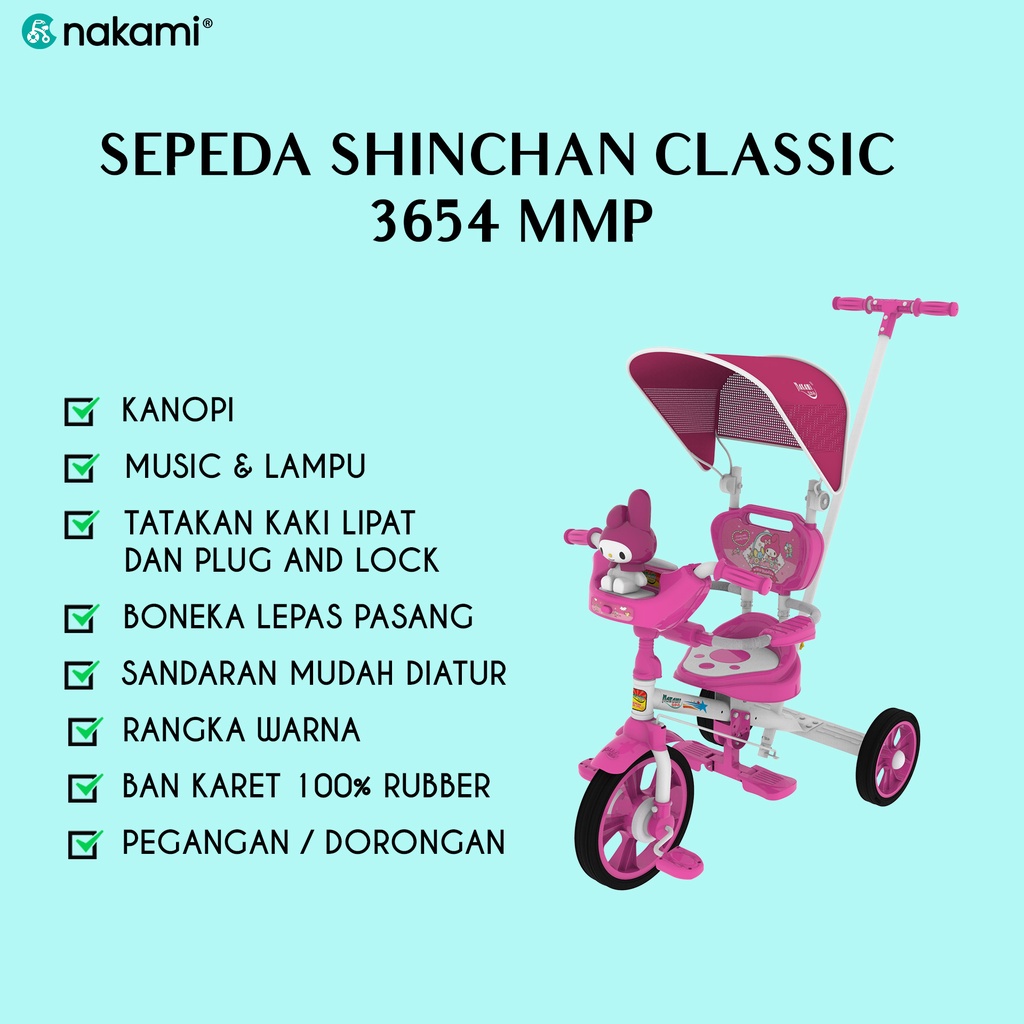 nakami®

SEPEDA SHINCHAN CLASSIC 3654 MMP

KANOPI

MUSIC & LAMPU

TATAKAN KAKI LIPAT DAN PLUG AND LOCK

BONEKA LEPAS PASANG

SANDARAN MUDAH DIATUR

RANGKA WARNA

BAN KARET 100% RUBBER

PEGANGAN / DORONGAN